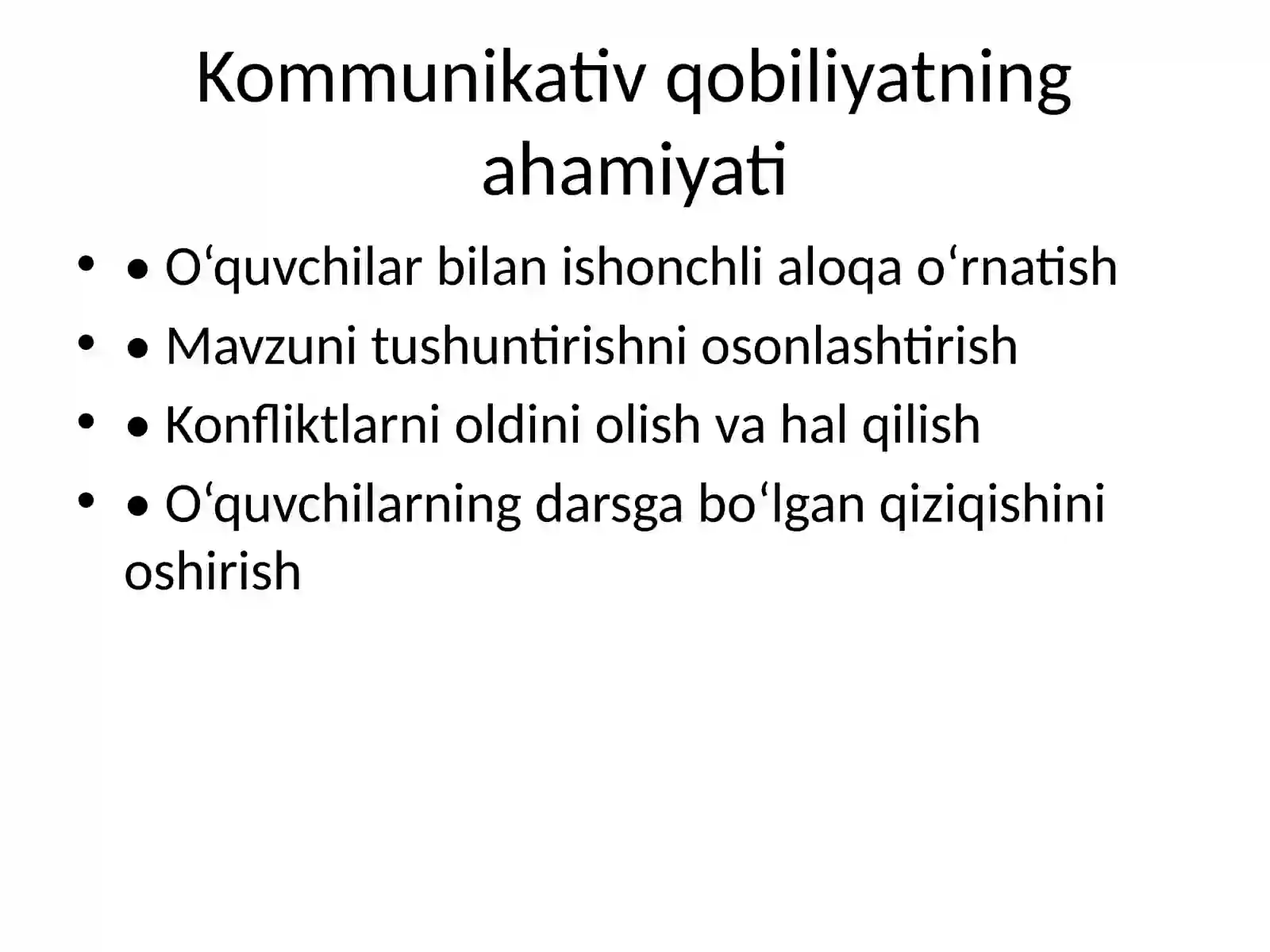 Kommunikativ qobiliyatning ahamiyati

• • O‘quvchilar bilan ishonchli aloqa o‘rnatish
• • Mavzuni tushuntirishni osonlashtirish
• • Konfliktlarni oldini olish va hal qilish
• • O‘quvchilarning darsga bo‘lgan qiziqishini oshirish